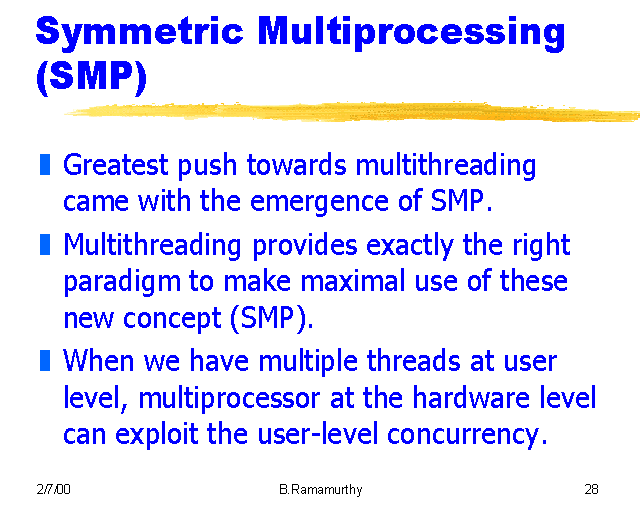 Symmetric Multiprocessing (SMP)

Greatest push towards multithreading came with the emergence of SMP.

Multithreading provides exactly the right paradigm to make maximal use of these new concept (SMP).

When we have multiple threads at user level, multiprocessor at the hardware level can exploit the user-level concurrency.

2/7/00

B.Ramamurthy

28